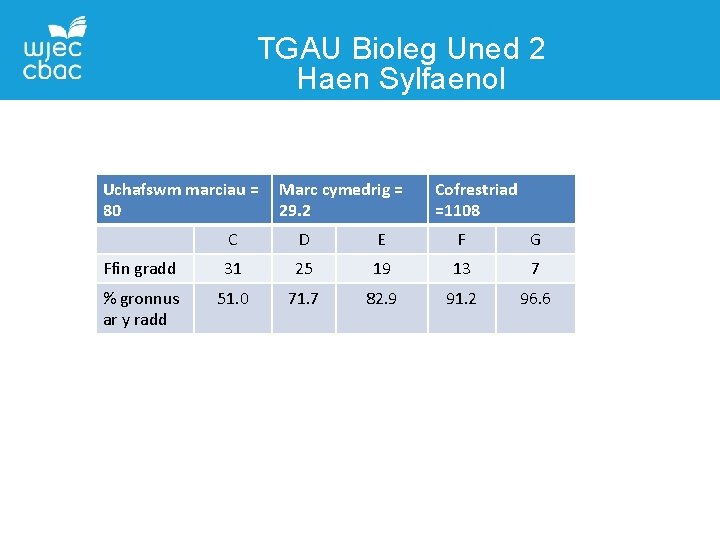 wjec
cbac

TGAU Bioleg Uned 2
Haen Sylfaenol

| Uchafswm marciau = 80 | | Marc cymedrig = 29.2 | | Cofrestriad =1108 | |
|---|---|---|---|---|---|
| | C | D | E | F | G |
| Ffin gradd | 31 | 25 | 19 | 13 | 7 |
| % gronnus ar y radd | 51.0 | 71.7 | 82.9 | 91.2 | 96.6 |